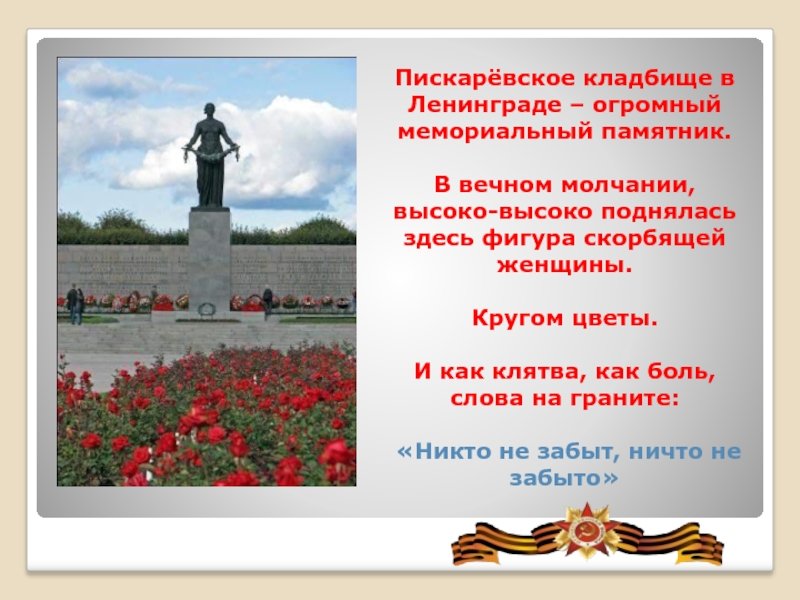 Пискарёвское кладбище в Ленинграде – огромный мемориальный памятник.

В вечном молчании, высоко-высоко поднялась здесь фигура скорбящей женщины.

Кругом цветы.

И как клятва, как боль, слова на граните:

«Никто не забыт, ничто не забыто»